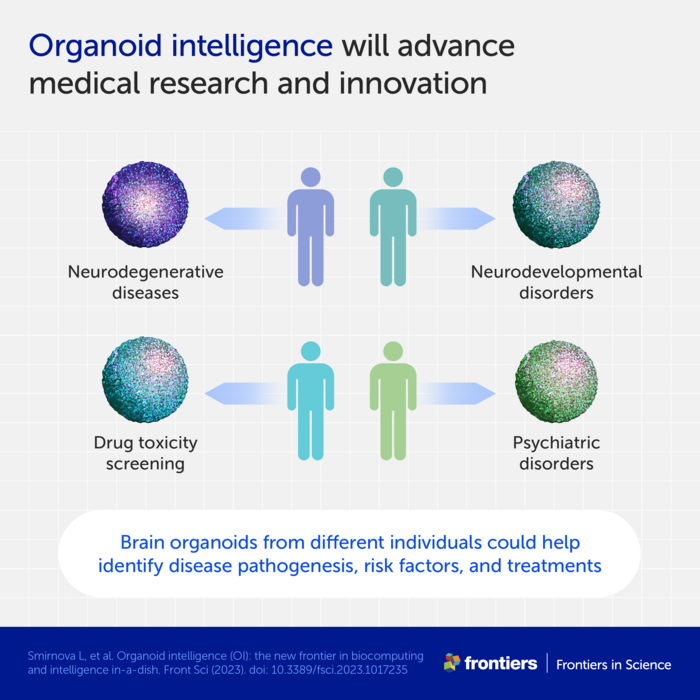 Organoid intelligence will advance medical research and innovation

Neurodegenerative diseases

Neurodevelopmental disorders

Drug toxicity screening

Psychiatric disorders

Brain organoids from different individuals could help identify disease pathogenesis, risk factors, and treatments

Smirnova L, et al. Organoid intelligence (OI): the new frontier in biocomputing and intelligence in-a-dish. Front Sci (2023). doi: 10.3389/fsci.2023.1017235

frontiers | Frontiers in Science